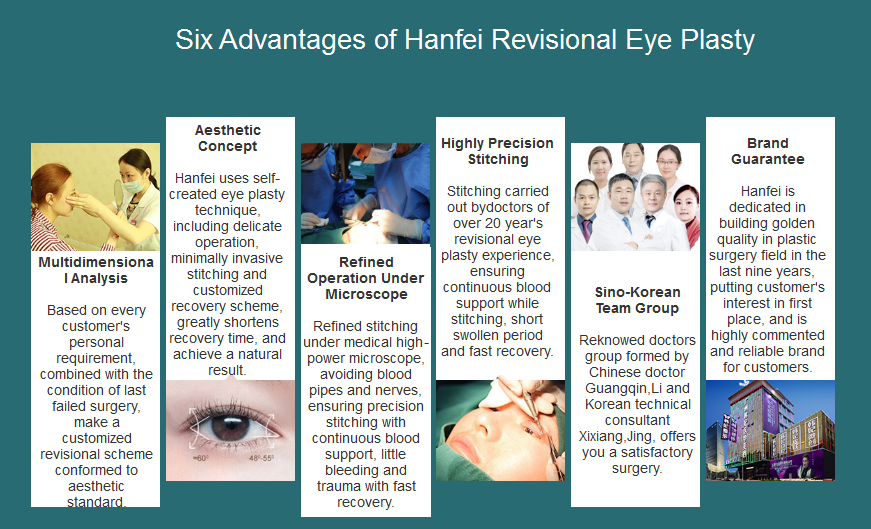 Six Advantages of Hanfei Revisional Eye Plasty

Multidimensional Analysis

Based on every customer's personal requirement, combined with the condition of last failed surgery, make a customized revisional scheme conformed to aesthetic standard.

Aesthetic Concept

Hanfei uses self-created eye plasty technique, including delicate operation, minimally invasive stitching and customized recovery scheme, greatly shortens recovery time, and achieve a natural result.

≈60°

48°-55°

Refined Operation Under Microscope

Refined stitching under medical high-power microscope, avoiding blood pipes and nerves, ensuring precision stitching with continuous blood support, little bleeding and trauma with fast recovery.

Highly Precision Stitching

Stitching carried out bydoctors of over 20 year's revisional eye plasty experience, ensuring continuous blood support while stitching, short swollen period and fast recovery.

Sino-Korean Team Group

Reknowed doctors group formed by Chinese doctor Guangqin,Li and Korean technical consultant Xixiang,Jing, offers you a satisfactory surgery.

Brand Guarantee

Hanfei is dedicated in building golden quality in plastic surgery field in the last nine years, putting customer's interest in first place, and is highly commented and reliable brand for customers.